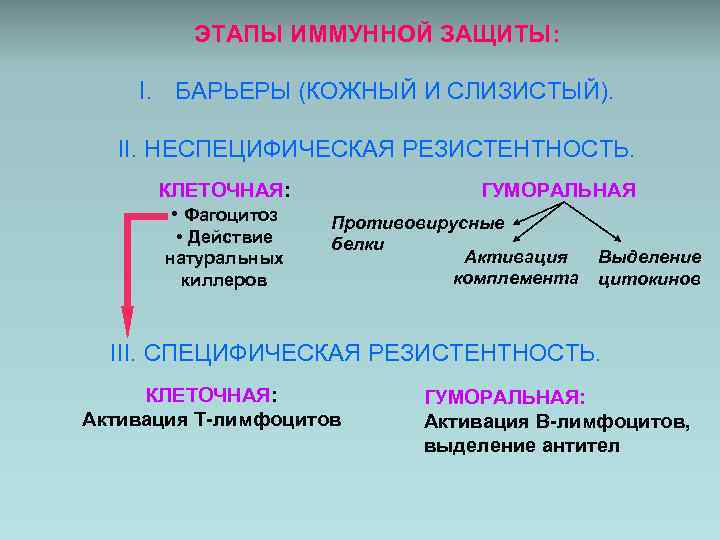 ЭТАПЫ ИММУННОЙ ЗАЩИТЫ:

I. БАРЬЕРЫ (КОЖНЫЙ И СЛИЗИСТЫЙ).

II. НЕСПЕЦИФИЧЕСКАЯ РЕЗИСТЕНТНОСТЬ.

КЛЕТОЧНАЯ:
• Фагоцитоз
• Действие натуральных киллеров

ГУМОРАЛЬНАЯ

Противовирусные белки

Активация комплемента

Выделение цитокинов

III. СПЕЦИФИЧЕСКАЯ РЕЗИСТЕНТНОСТЬ.

КЛЕТОЧНАЯ:
Активация Т-лимфоцитов

ГУМОРАЛЬНАЯ:
Активация В-лимфоцитов, выделение антител